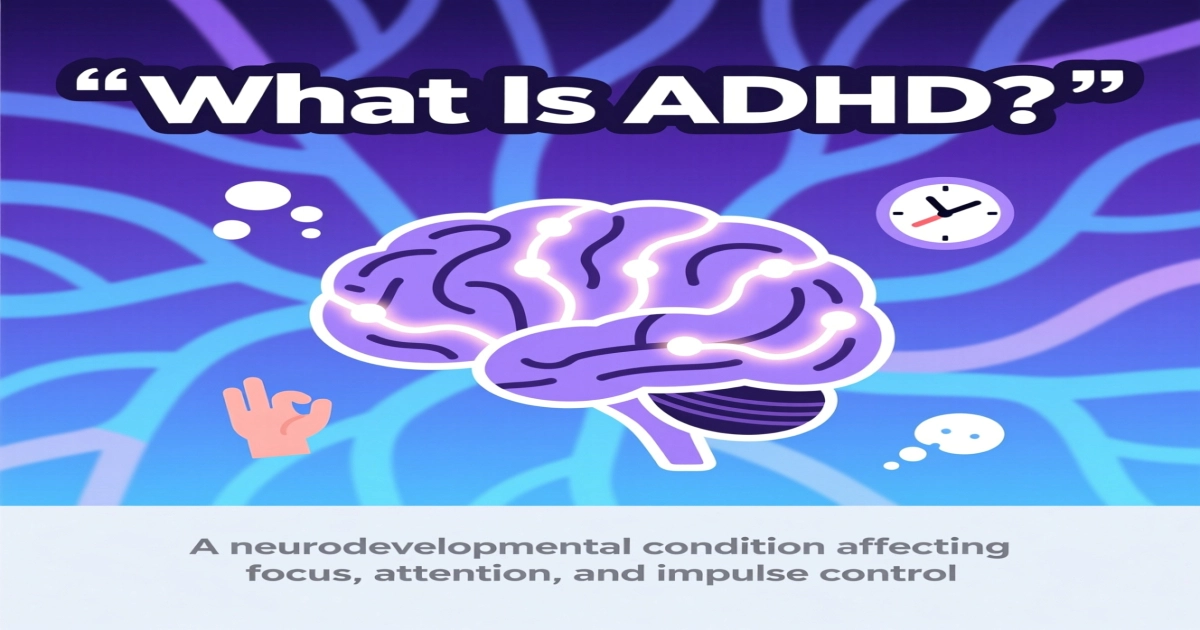 “What Is ADHD?”

A neurodevelopmental condition affecting focus, attention, and impulse control